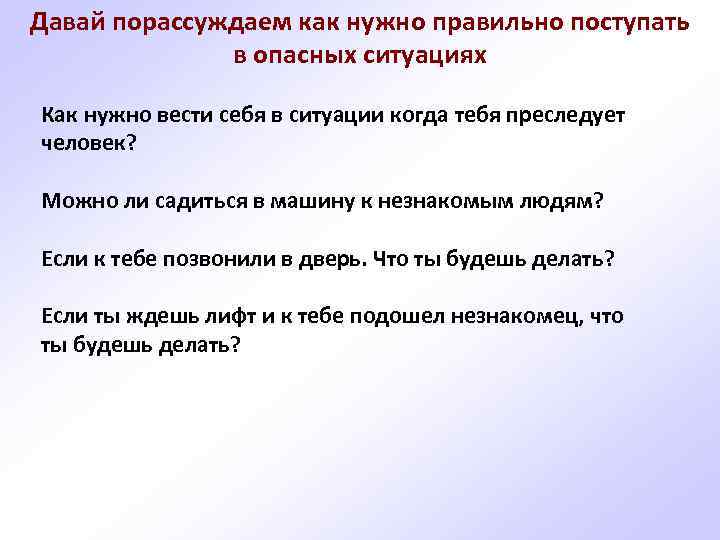 Давай порассуждаем как нужно правильно поступать в опасных ситуациях

Как нужно вести себя в ситуации когда тебя преследует человек?

Можно ли садиться в машину к незнакомым людям?

Если к тебе позвонили в дверь. Что ты будешь делать?

Если ты ждешь лифт и к тебе подошел незнакомец, что ты будешь делать?